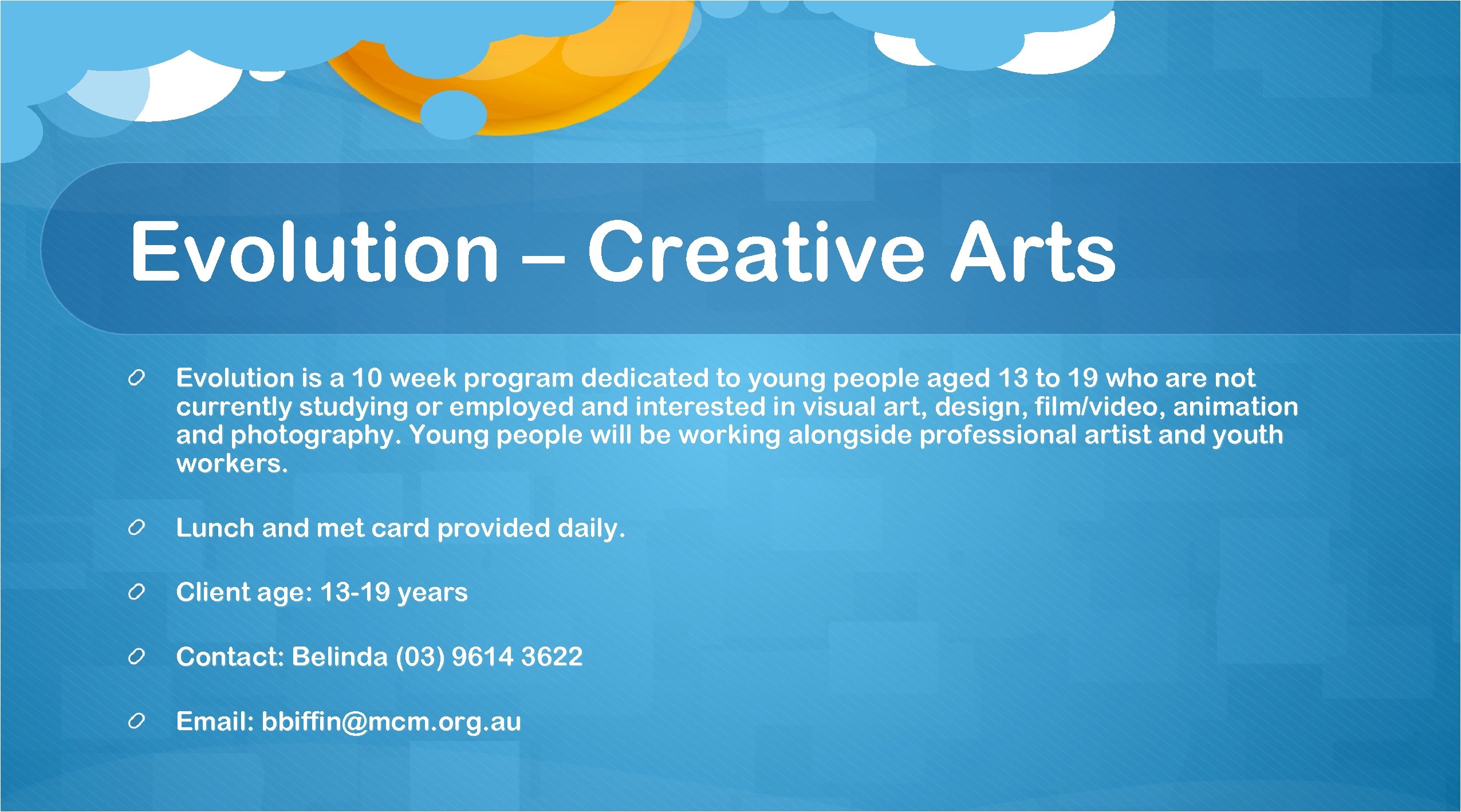 Evolution – Creative Arts

Evolution is a 10 week program dedicated to young people aged 13 to 19 who are not currently studying or employed and interested in visual art, design, film/video, animation and photography. Young people will be working alongside professional artist and youth workers.

Lunch and met card provided daily.

Client age: 13-19 years

Contact: Belinda (03) 9614 3622

Email: bbiffin@mcm.org.au